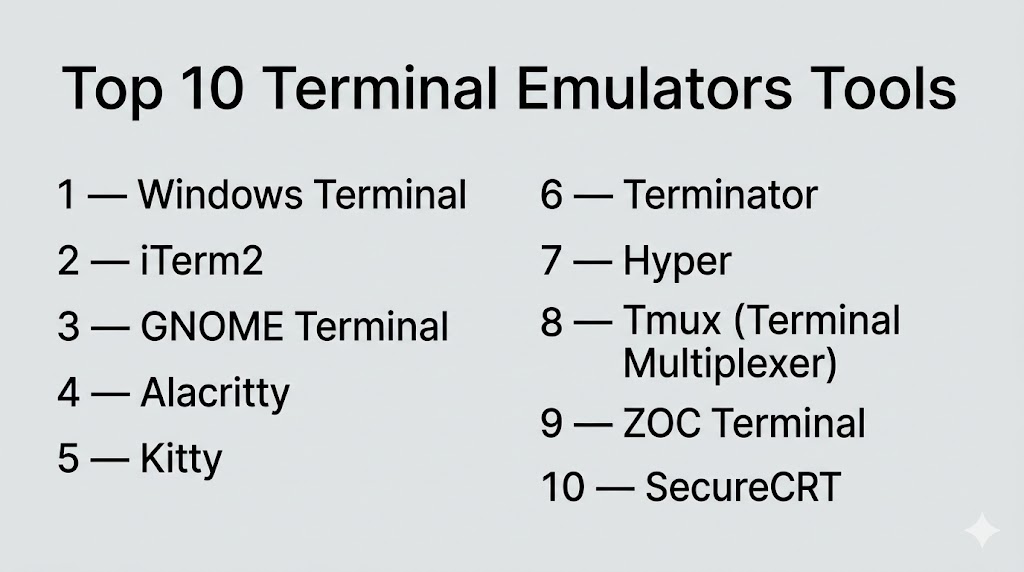 Top 10 Terminal Emulators Tools

1 — Windows Terminal

2 — iTerm2

3 — GNOME Terminal

4 — Alacritty

5 — Kitty

6 — Terminator

7 — Hyper

8 — Tmux (Terminal Multiplexer)

9 — ZOC Terminal

10 — SecureCRT